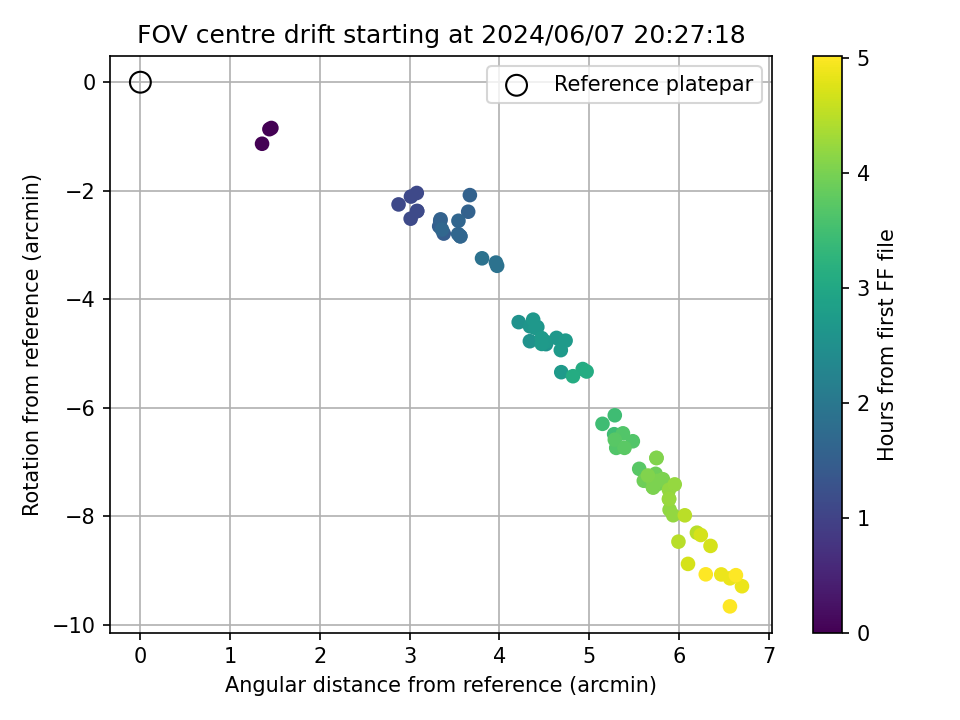 FOV centre drift starting at 2024/06/07 20:27:18

Reference platepar

Rotation from reference (arcmin)

0
−2
−4
−6
−8
−10

0 1 2 3 4 5 6 7

Angular distance from reference (arcmin)

Hours from first FF file

0
1
2
3
4
5